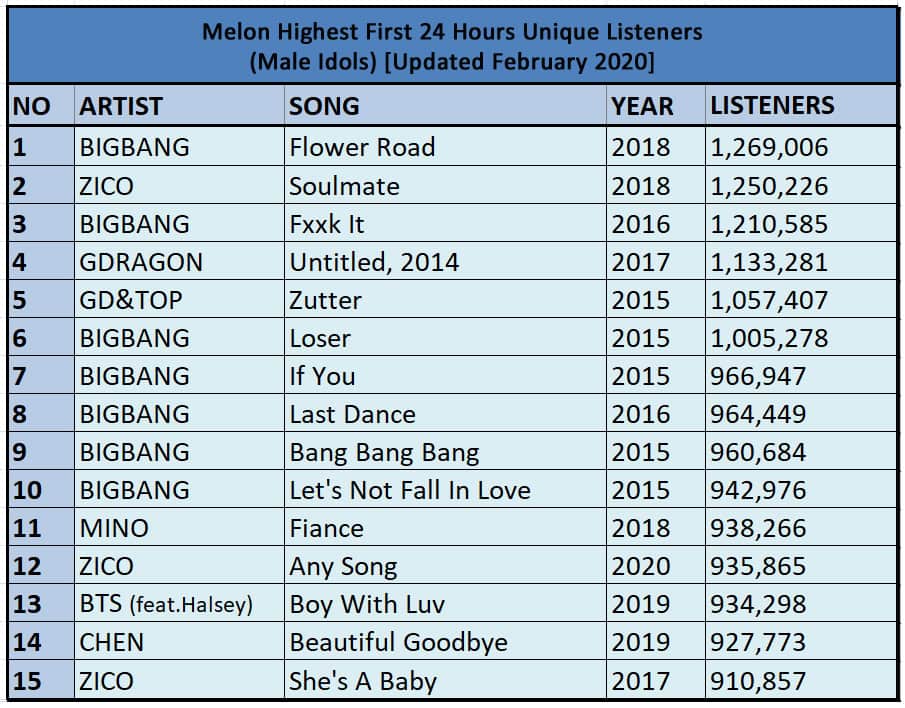 Melon Highest First 24 Hours Unique Listeners
(Male Idols) [Updated February 2020]

| NO | ARTIST | SONG | YEAR | LISTENERS |
|---|---|---|---|---|
| 1 | BIGBANG | Flower Road | 2018 | 1,269,006 |
| 2 | ZICO | Soulmate | 2018 | 1,250,226 |
| 3 | BIGBANG | Fxxk It | 2016 | 1,210,585 |
| 4 | GDRAGON | Untitled, 2014 | 2017 | 1,133,281 |
| 5 | GD&TOP | Zutter | 2015 | 1,057,407 |
| 6 | BIGBANG | Loser | 2015 | 1,005,278 |
| 7 | BIGBANG | If You | 2015 | 966,947 |
| 8 | BIGBANG | Last Dance | 2016 | 964,449 |
| 9 | BIGBANG | Bang Bang Bang | 2015 | 960,684 |
| 10 | BIGBANG | Let's Not Fall In Love | 2015 | 942,976 |
| 11 | MINO | Fiance | 2018 | 938,266 |
| 12 | ZICO | Any Song | 2020 | 935,865 |
| 13 | BTS (feat.Halsey) | Boy With Luv | 2019 | 934,298 |
| 14 | CHEN | Beautiful Goodbye | 2019 | 927,773 |
| 15 | ZICO | She's A Baby | 2017 | 910,857 |